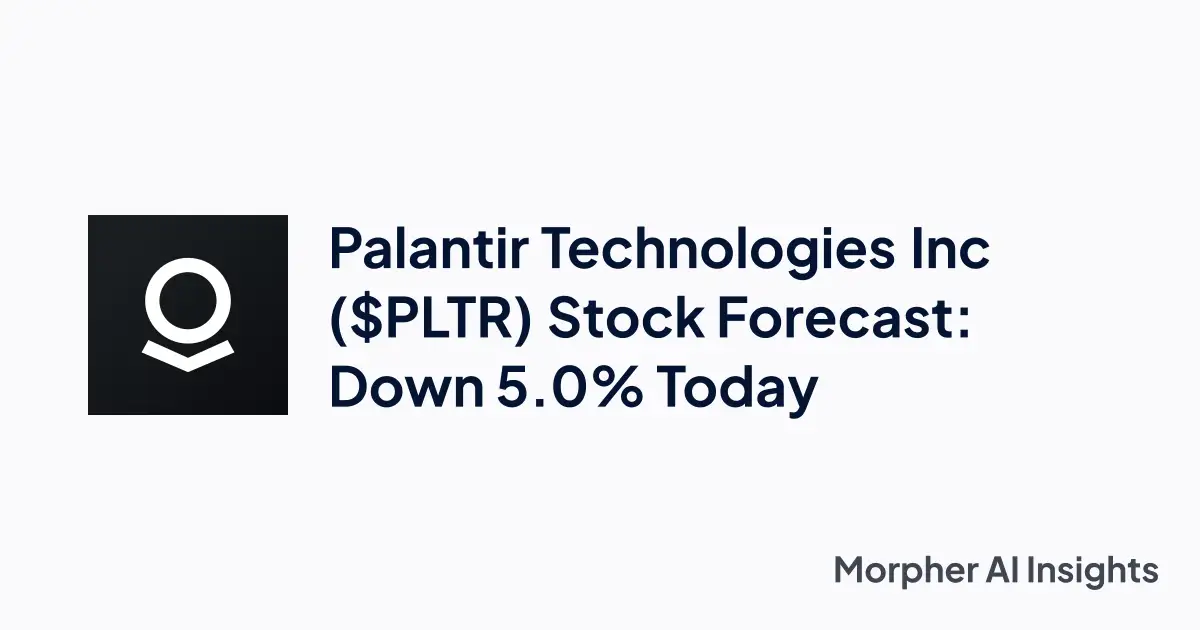 Palantir Technologies Inc ($PLTR) Stock Forecast: Down 5.0% Today

Morpher AI Insights